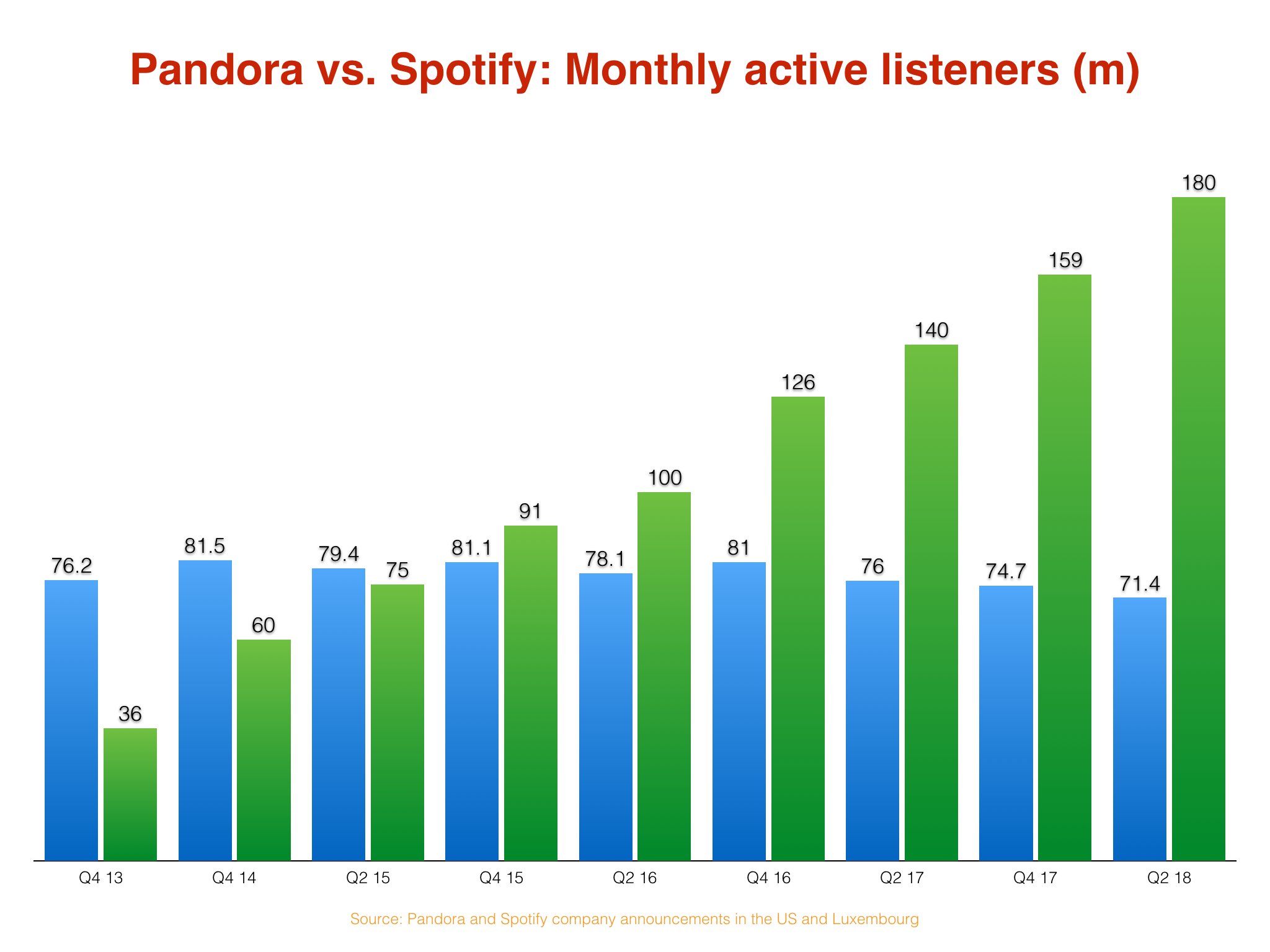 Pandora vs. Spotify: Monthly active listeners (m)

76.2
36
81.5
60
79.4
75
81.1
91
78.1
100
81
126
76
140
74.7
159
71.4
180

Q4 13
Q4 14
Q2 15
Q4 15
Q2 16
Q4 16
Q2 17
Q4 17
Q2 18

Source: Pandora and Spotify company announcements in the US and Luxembourg